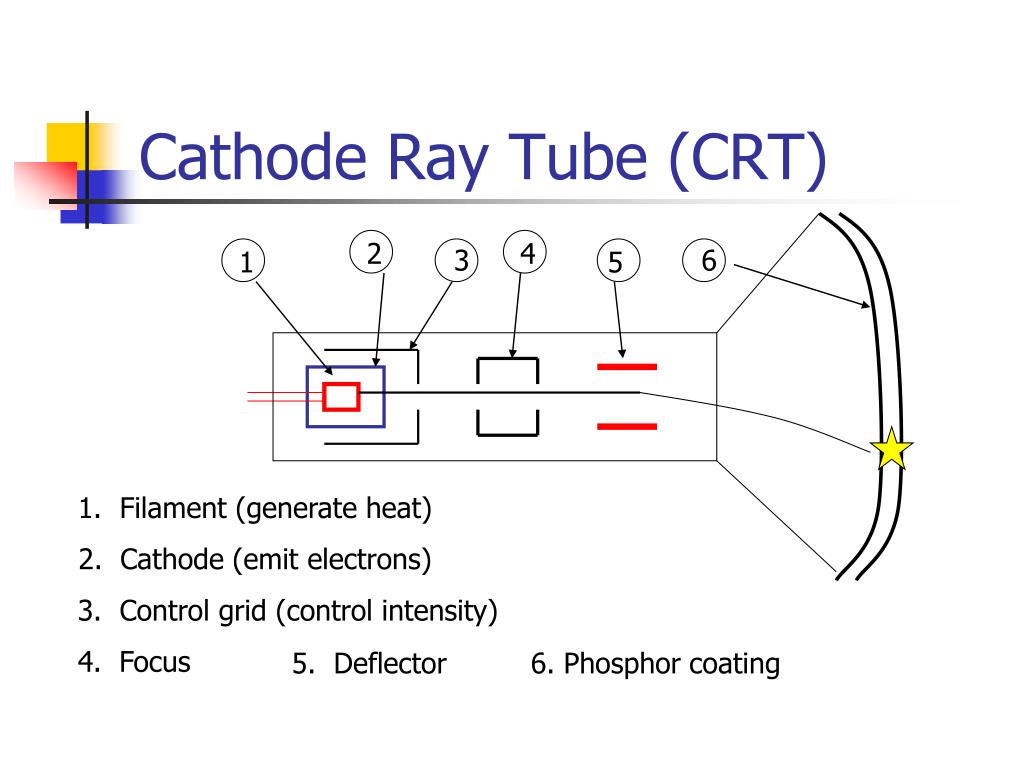 Cathode Ray Tube (CRT)

1
2
3
4
5
6

1. Filament (generate heat)
2. Cathode (emit electrons)
3. Control grid (control intensity)
4. Focus
5. Deflector
6. Phosphor coating